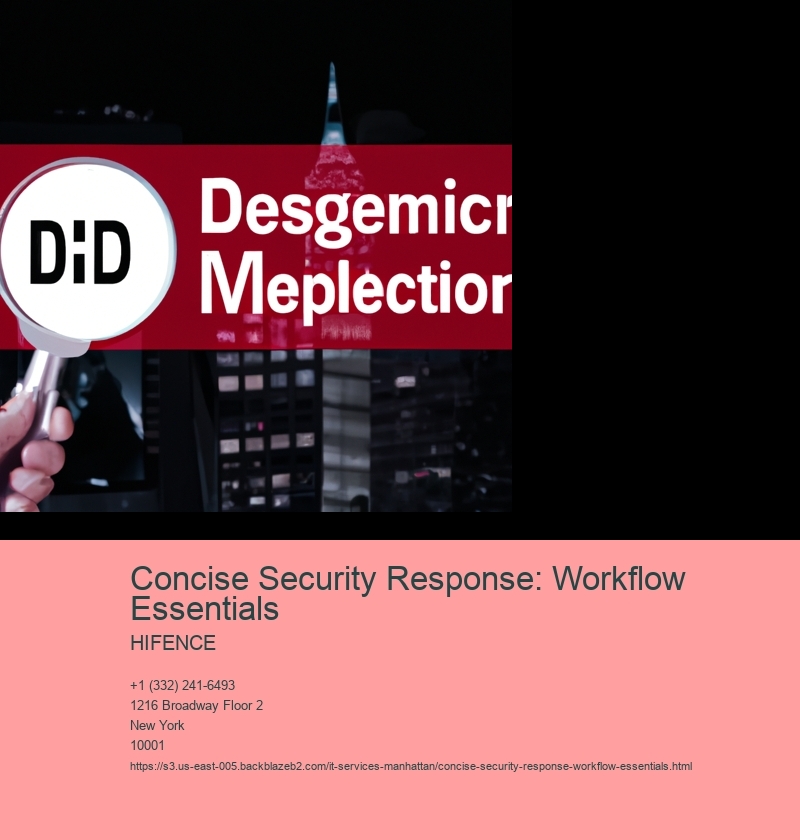 DiD

Desgemicr
Meplectior

Concise Security Response: Workflow Essentials

HIFENCE

+1 (332) 241-6493
1216 Broadway Floor 2
New York
10001
https://s3.us-east-005.backblazeb2.com/it-services-manhattan/concise-security-response-workflow-essentials.html